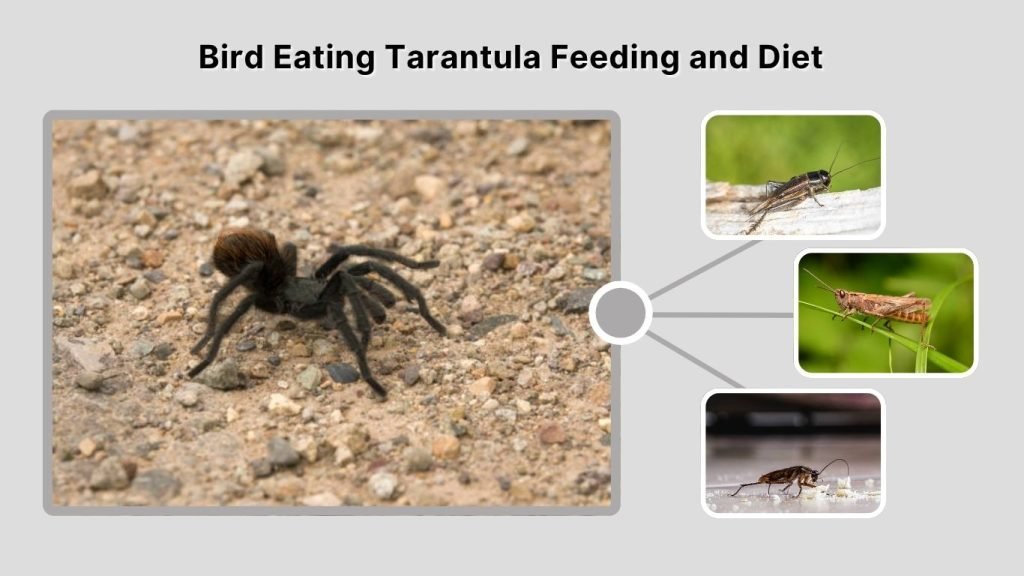 Bird Eating Tarantula Feeding and Diet